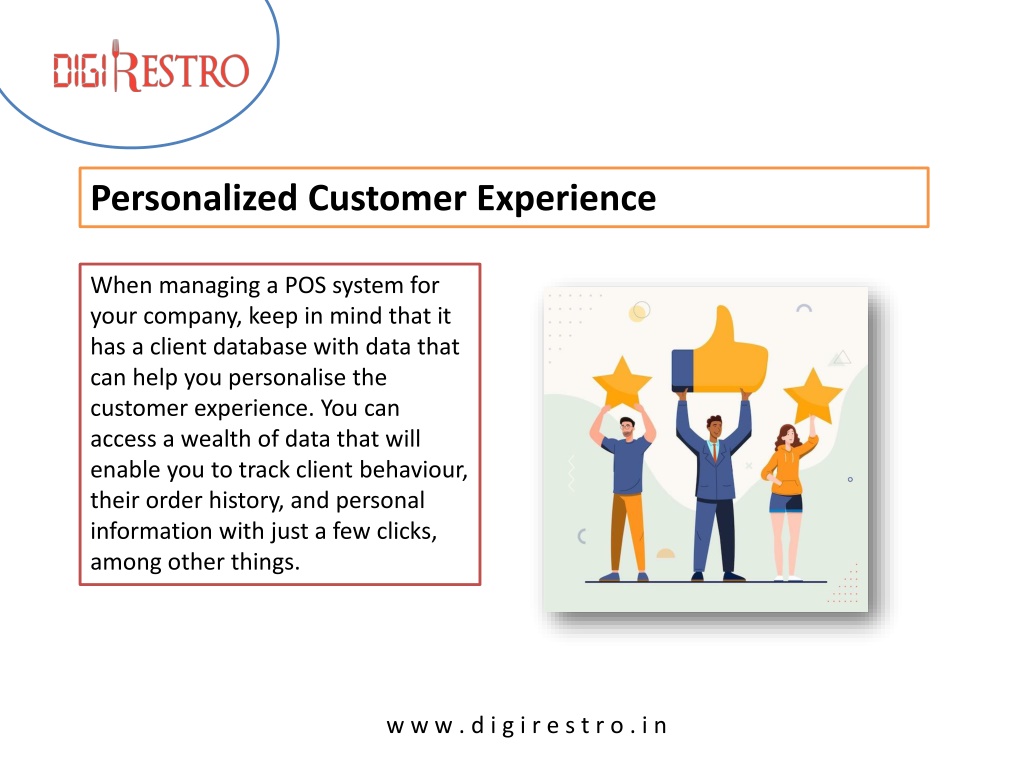 DIGIRESTRO

Personalized Customer Experience

When managing a POS system for your company, keep in mind that it has a client database with data that can help you personalise the customer experience. You can access a wealth of data that will enable you to track client behaviour, their order history, and personal information with just a few clicks, among other things.

www.digirestro.in